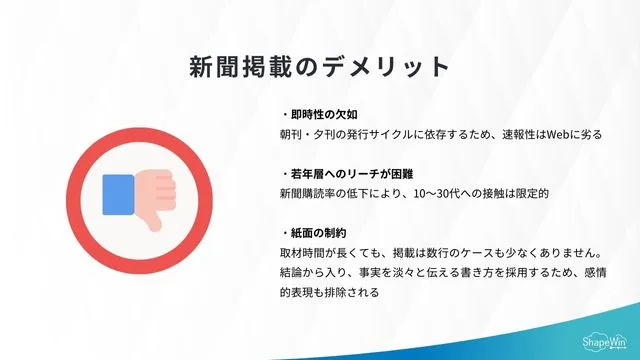 新聞掲載のデメリット

・即時性の欠如
朝刊・夕刊の発行サイクルに依存するため、速報性はWebに劣る

・若年層へのリーチが困難
新聞購読率の低下により、10〜30代への接触は限定的

・紙面の制約
取材時間が長くても、掲載は数行のケースも少なくありません。結論から入り、事実を淡々と伝える書き方を採用するため、感情的表現も排除される

ShapeWin